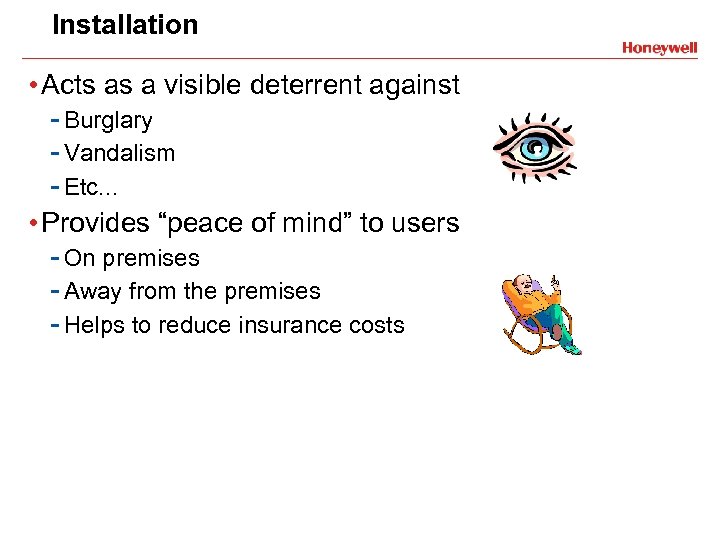 Installation

Honeywell

• Acts as a visible deterrent against
- Burglary
- Vandalism
- Etc...

• Provides “peace of mind” to users
- On premises
- Away from the premises
- Helps to reduce insurance costs